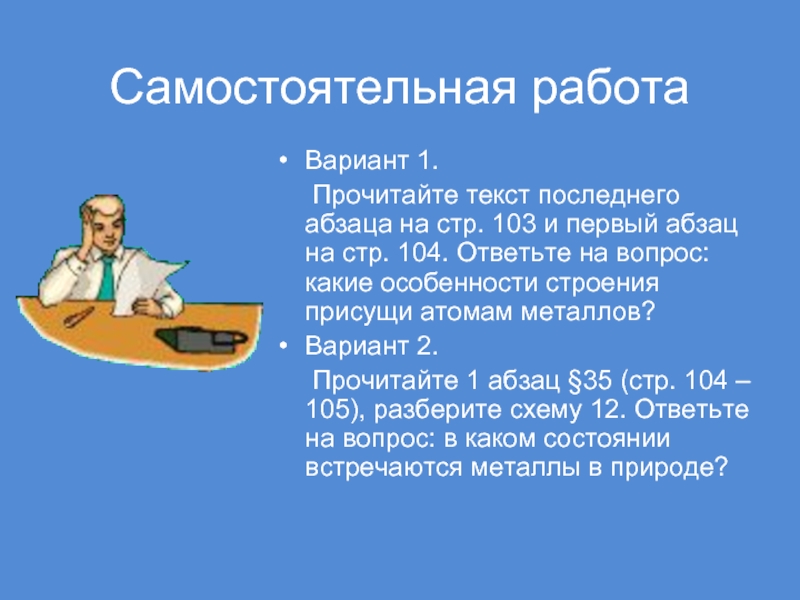 Самостоятельная работа

• Вариант 1.

Прочитайте текст последнего абзаца на стр. 103 и первый абзац на стр. 104. Ответьте на вопрос: какие особенности строения присущи атомам металлов?

• Вариант 2.

Прочитайте 1 абзац §35 (стр. 104 – 105), разберите схему 12. Ответьте на вопрос: в каком состоянии встречаются металлы в природе?